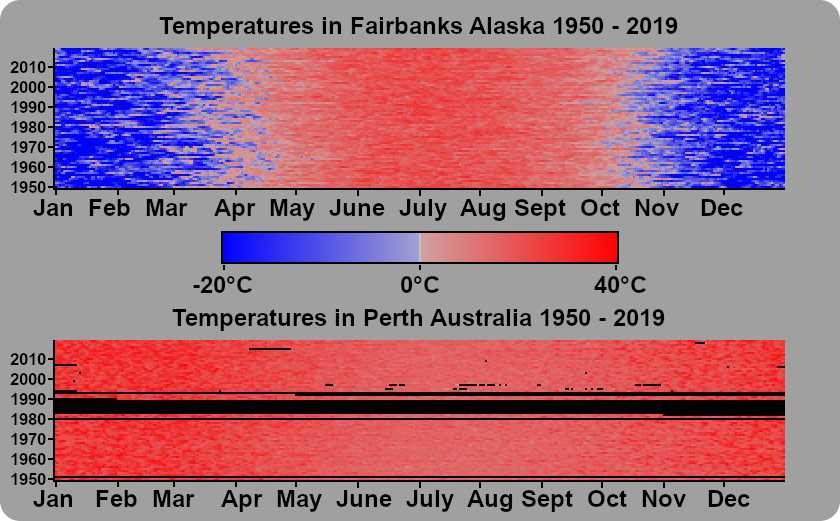 Temperatures in Fairbanks Alaska 1950 - 2019

2010
2000
1990
1980
1970
1960
1950

Jan Feb Mar Apr May June July Aug Sept Oct Nov Dec

-20°C 0°C 40°C

Temperatures in Perth Australia 1950 - 2019

2010
2000
1990
1980
1970
1960
1950

Jan Feb Mar Apr May June July Aug Sept Oct Nov Dec